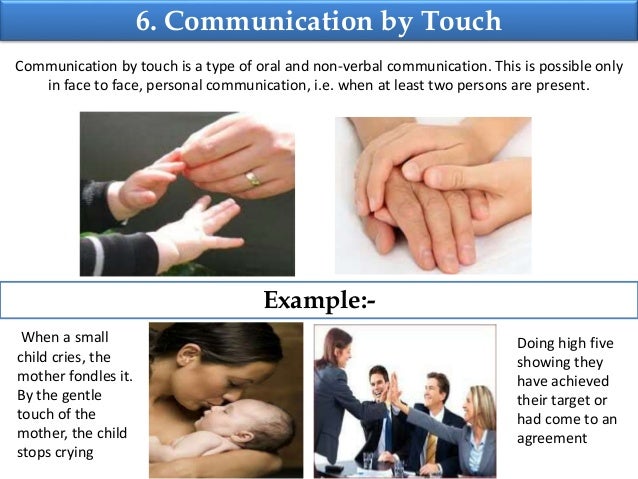 6. Communication by Touch

Communication by touch is a type of oral and non-verbal communication. This is possible only in face to face, personal communication, i.e. when at least two persons are present.

Example:-

When a small child cries, the mother fondles it. By the gentle touch of the mother, the child stops crying

Doing high five showing they have achieved their target or had come to an agreement